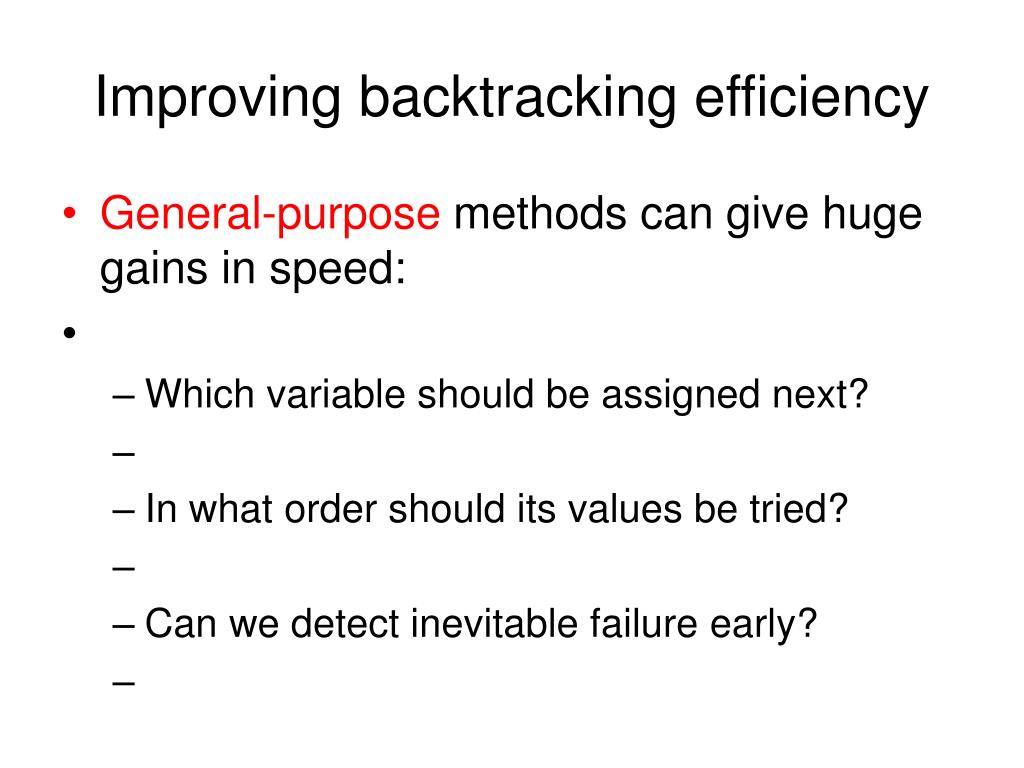 Improving backtracking efficiency

• General-purpose methods can give huge gains in speed:

•

– Which variable should be assigned next?

–

– In what order should its values be tried?

–

– Can we detect inevitable failure early?

–